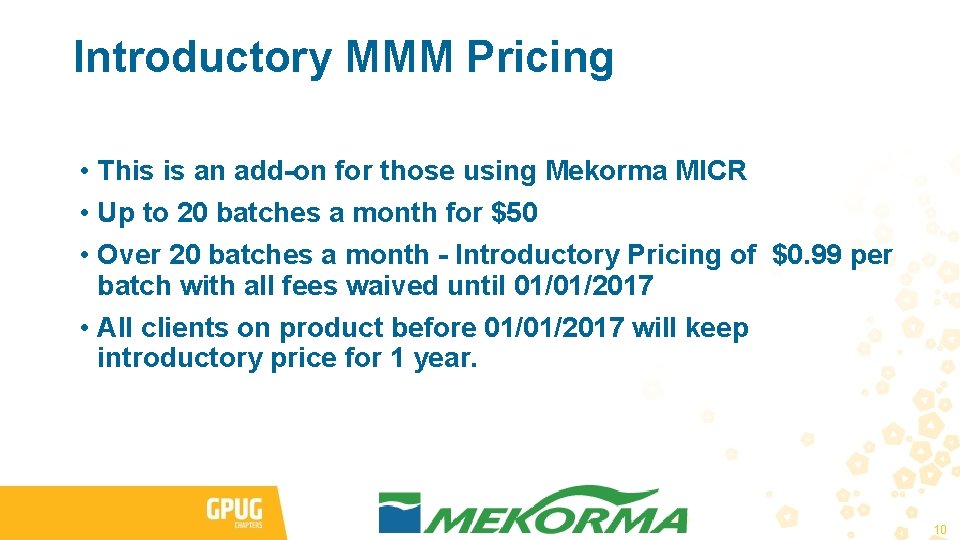 Introductory MMM Pricing

• This is an add-on for those using Mekorma MICR
• Up to 20 batches a month for \$50
• Over 20 batches a month - Introductory Pricing of \$0.99 per batch with all fees waived until 01/01/2017
• All clients on product before 01/01/2017 will keep introductory price for 1 year.

GPUG CHAPTERS

MEKORMA

10